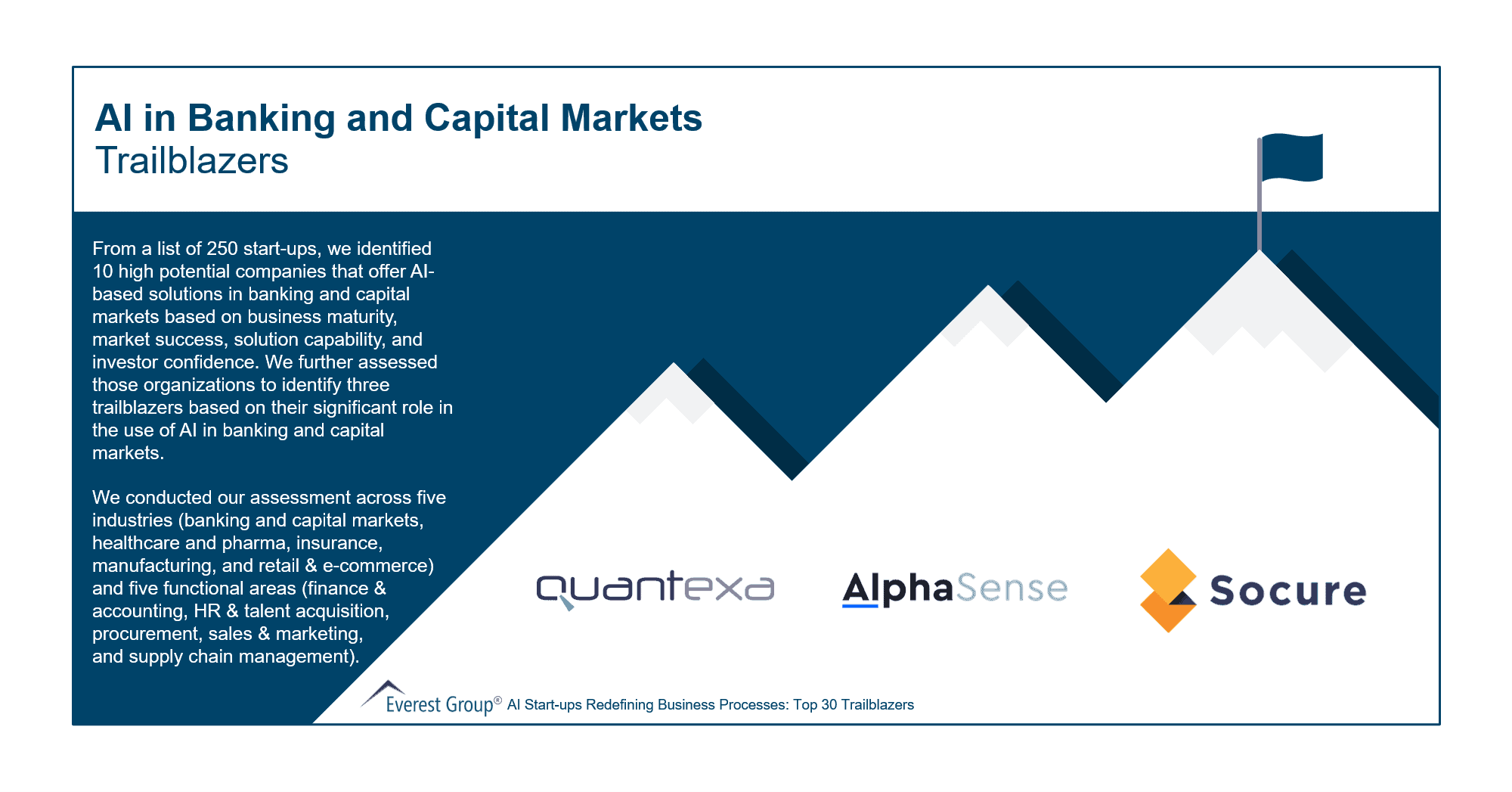 AI in Banking and Capital Markets
Trailblazers

From a list of 250 start-ups, we identified 10 high potential companies that offer AI-based solutions in banking and capital markets based on business maturity, market success, solution capability, and investor confidence. We further assessed those organizations to identify three trailblazers based on their significant role in the use of AI in banking and capital markets.

We conducted our assessment across five industries (banking and capital markets, healthcare and pharma, insurance, manufacturing, and retail & e-commerce) and five functional areas (finance & accounting, HR & talent acquisition, procurement, sales & marketing, and supply chain management).

quantexa

AlphaSense

Socure

Everest Group® AI Start-ups Redefining Business Processes: Top 30 Trailblazers